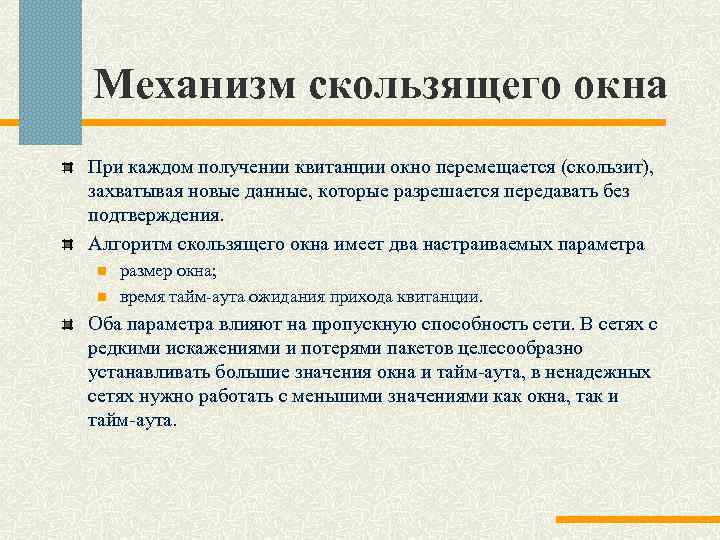 Механизм скользящего окна

При каждом получении квитанции окно перемещается (скользит), захватывая новые данные, которые разрешается передавать без подтверждения.

Алгоритм скользящего окна имеет два настраиваемых параметра

размер окна;

время тайм-аута ожидания прихода квитанции.

Оба параметра влияют на пропускную способность сети. В сетях с редкими искажениями и потерями пакетов целесообразно устанавливать большие значения окна и тайм-аута, в ненадежных сетях нужно работать с меньшими значениями как окна, так и тайм-аута.